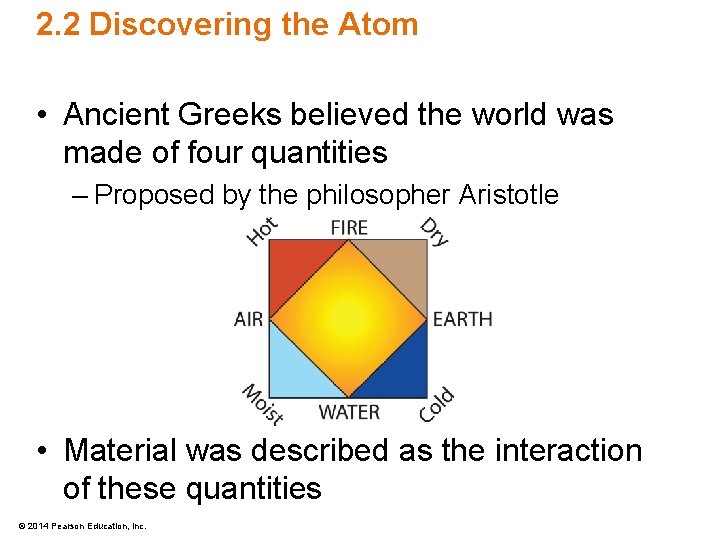 2.2 Discovering the Atom

• Ancient Greeks believed the world was made of four quantities

– Proposed by the philosopher Aristotle

Hot
FIRE
Dry
AIR
EARTH
Moist
WATER
Cold

• Material was described as the interaction of these quantities

© 2014 Pearson Education, Inc.